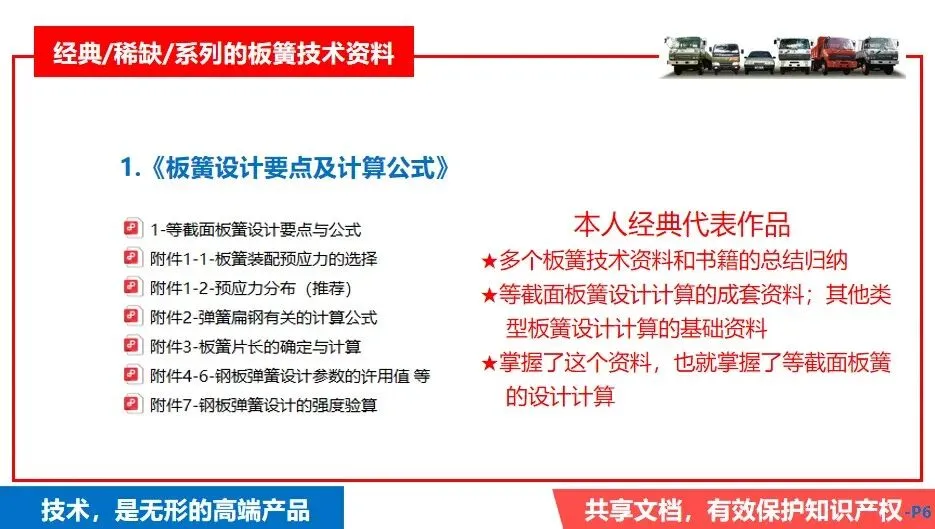 经典/稀缺/系列的板簧技术资料

1.《板簧设计要点及计算公式》

1-等截面板簧设计要点与公式
附件1-1-板簧装配预应力的选择
附件1-2-预应力分布（推荐）
附件2-弹簧扁钢有关的计算公式
附件3-板簧片长的确定与计算
附件4-6-钢板弹簧设计参数的许用值 等
附件7-钢板弹簧设计的强度验算

本人经典代表作品
★多个板簧技术资料和书籍的总结归纳
★等截面板簧设计计算的成套资料；其他类型板簧设计计算的基础资料
★掌握了这个资料，也就掌握了等截面板簧的设计计算

技术，是无形的高端产品

共享文档，有效保护知识产权-P6